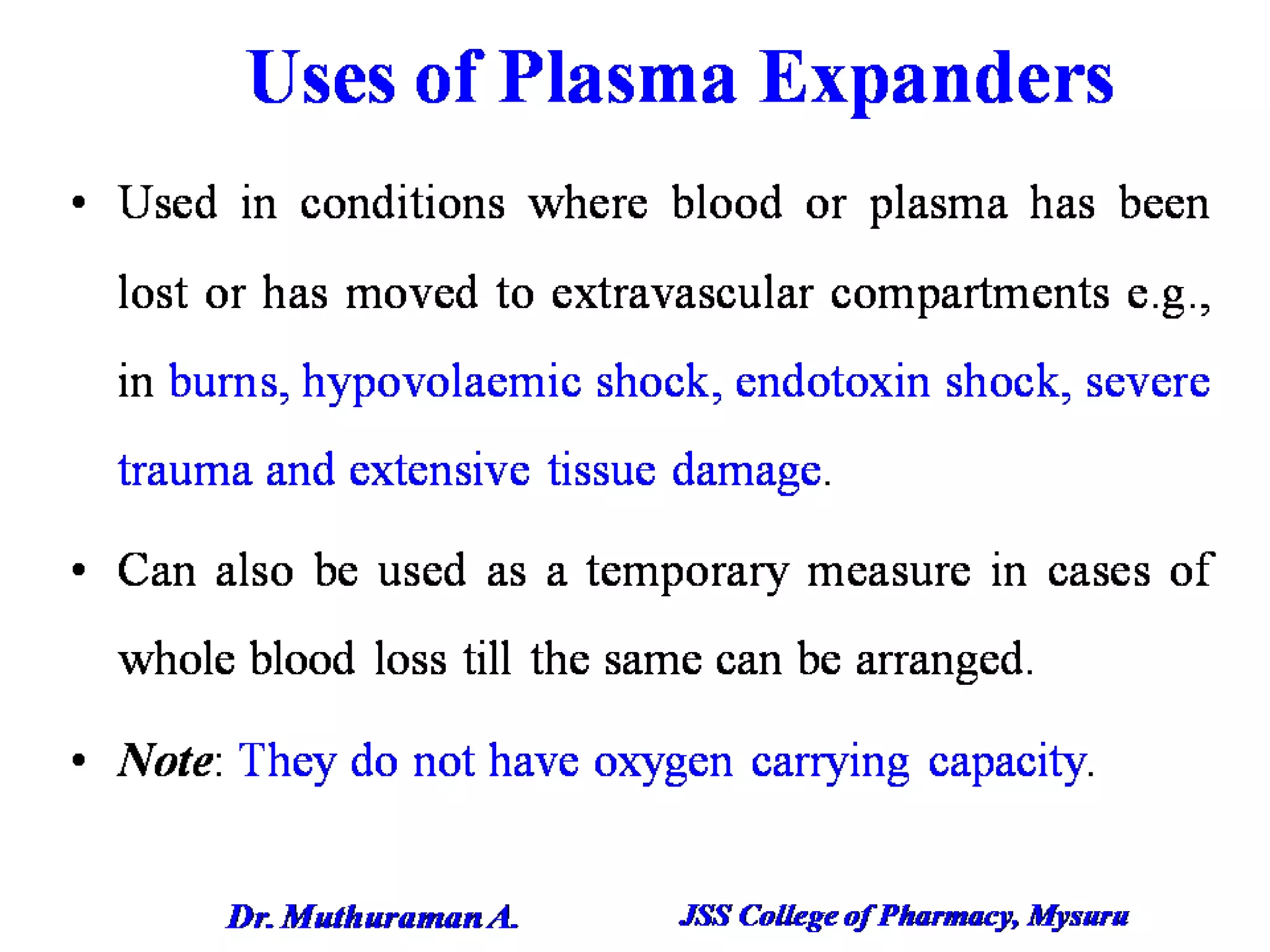 Uses of Plasma Expanders

• Used in conditions where blood or plasma has been lost or has moved to extravascular compartments e.g., in burns, hypovolaemic shock, endotoxin shock, severe trauma and extensive tissue damage.

• Can also be used as a temporary measure in cases of whole blood loss till the same can be arranged.

• Note: They do not have oxygen carrying capacity.

Dr. Muthuraman A.

JSS College of Pharmacy, Mysuru